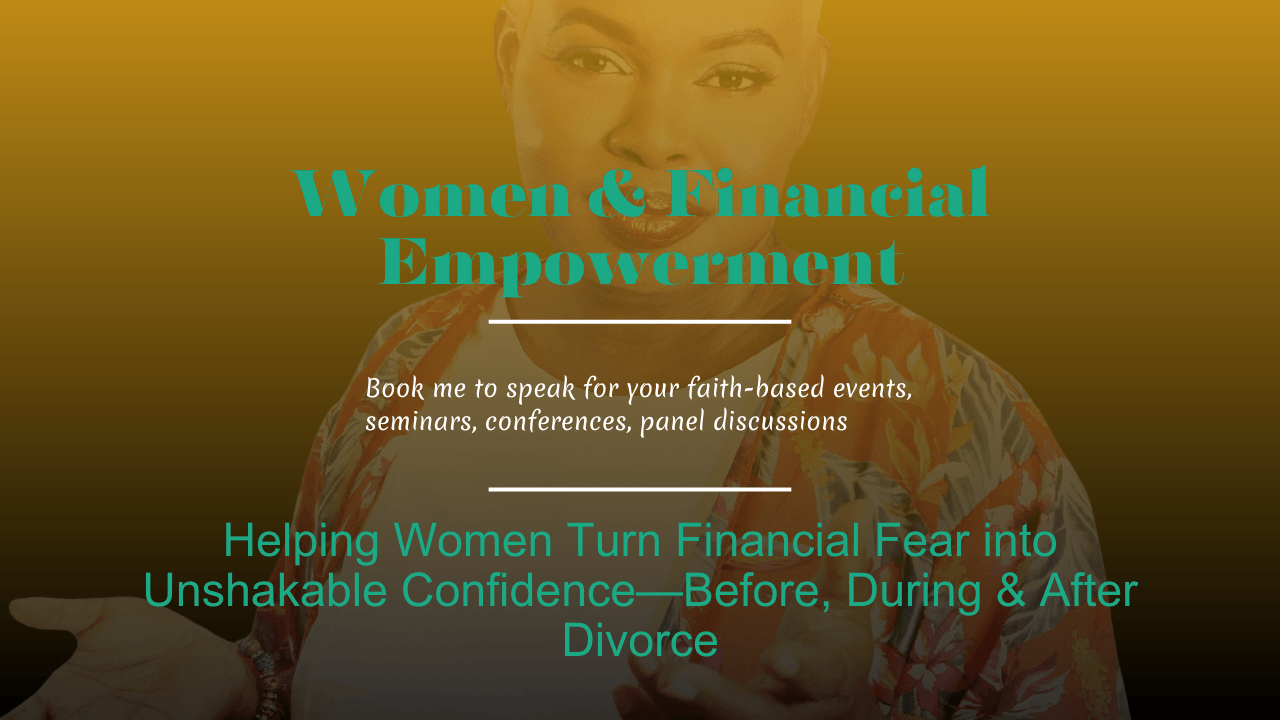 Women & Financial Empowerment

Book me to speak for your faith-based events, seminars, conferences, panel discussions

Helping Women Turn Financial Fear into Unshakable Confidence—Before, During & After Divorce